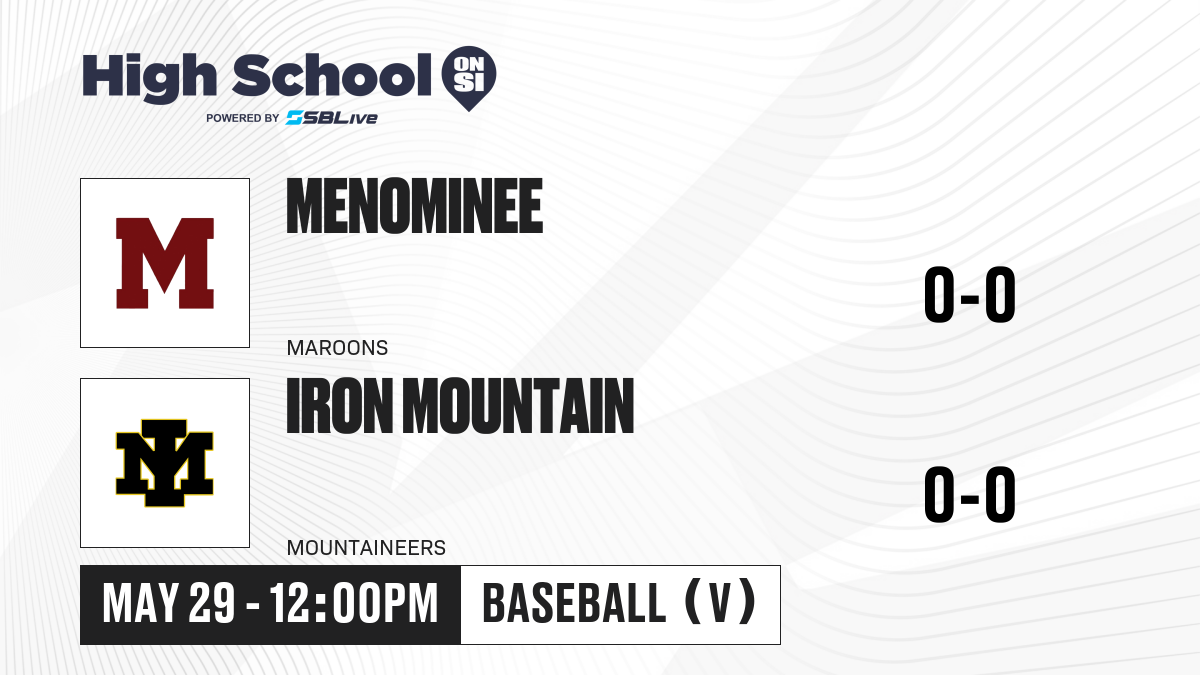 High School ON SI
POWERED BY SBLive

M

MENOMINEE

MAROONS

0-0

IM

IRON MOUNTAIN

MOUNTAINEERS

0-0

MAY 29 - 12:00PM

BASEBALL (V)